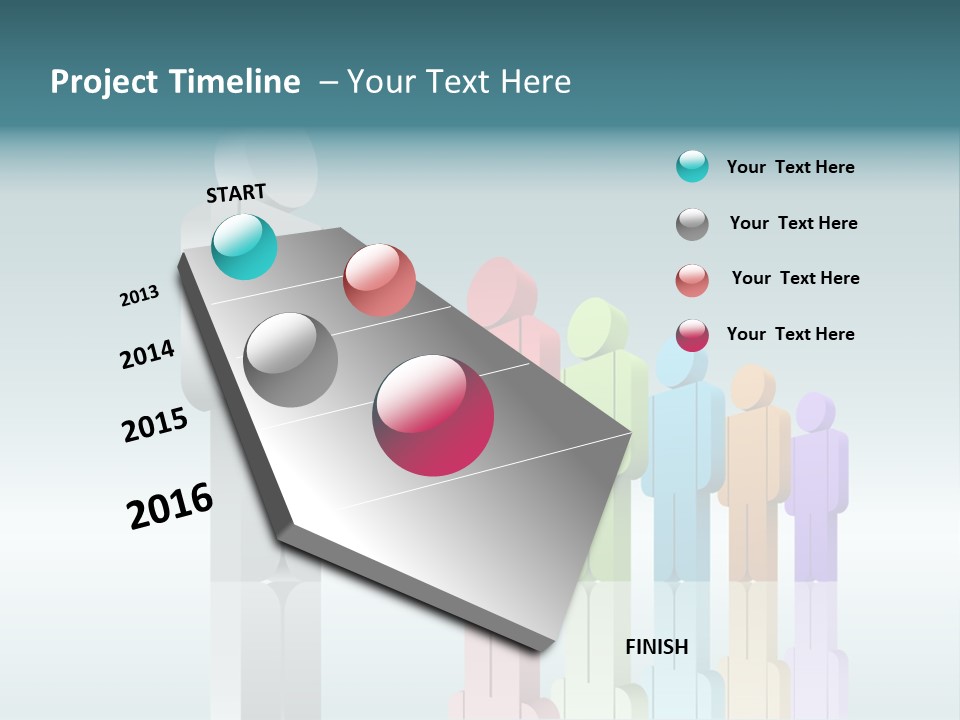 Project Timeline – Your Text Here

START

2013

2014

2015

2016

FINISH

Your Text Here

Your Text Here

Your Text Here

Your Text Here